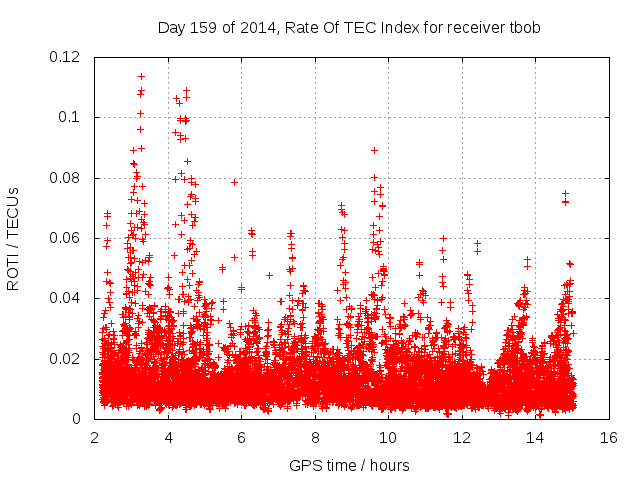 Day 159 of 2014, Rate Of TEC Index for receiver tbob

ROTI / TECUs

0.12
0.1
0.08
0.06
0.04
0.02
0

2 4 6 8 10 12 14 16

GPS time / hours